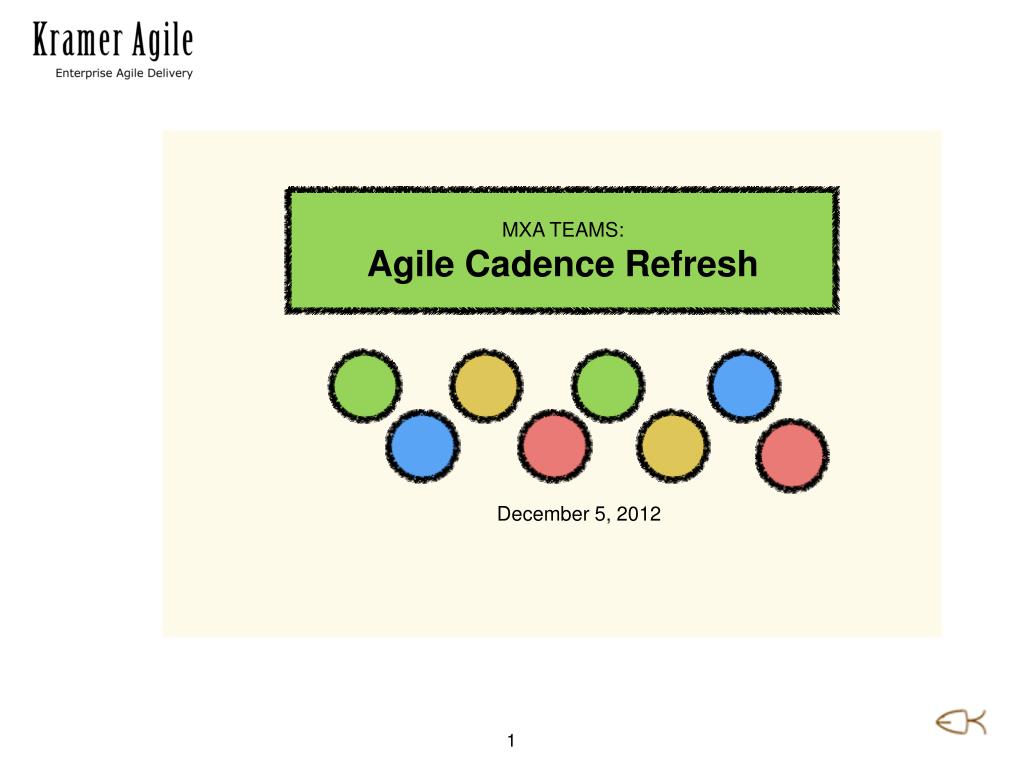 Kramer Agile
Enterprise Agile Delivery

MXA TEAMS:
Agile Cadence Refresh

December 5, 2012

1